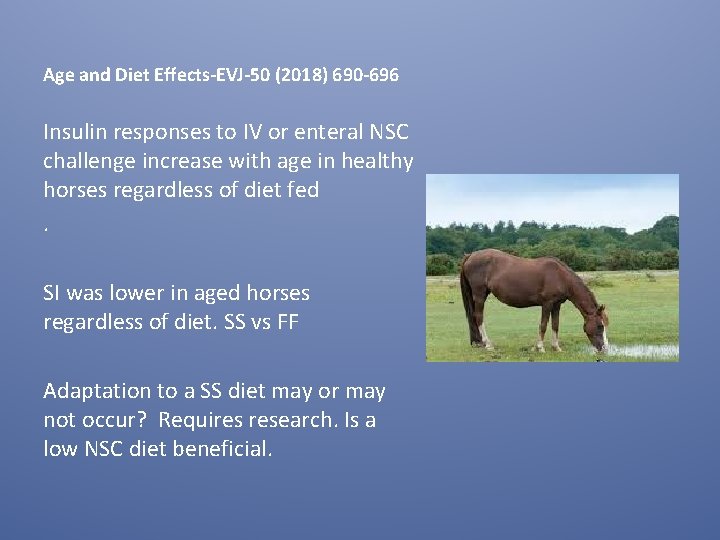 Age and Diet Effects-EVJ-50 (2018) 690-696

Insulin responses to IV or enteral NSC challenge increase with age in healthy horses regardless of diet fed

.

SI was lower in aged horses regardless of diet. SS vs FF

Adaptation to a SS diet may or may not occur? Requires research. Is a low NSC diet beneficial.